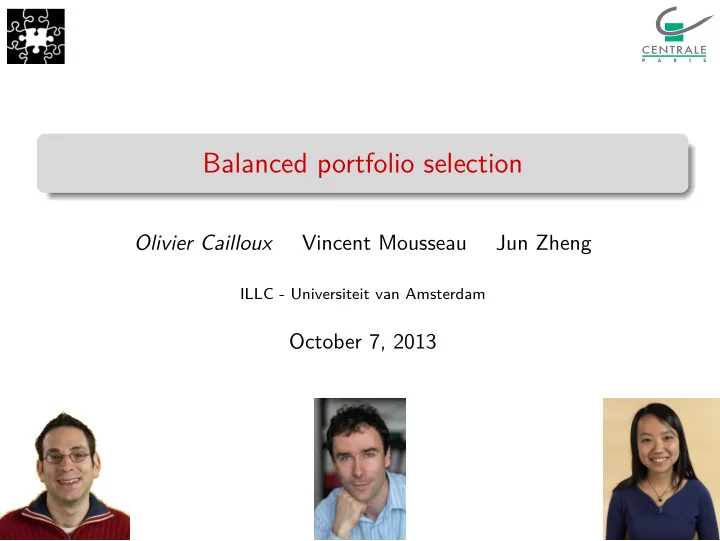 CENTRALE
PARIS

Balanced portfolio selection

Olivier Cailloux Vincent Mousseau Jun Zheng

ILLC - Universiteit van Amsterdam

October 7, 2013